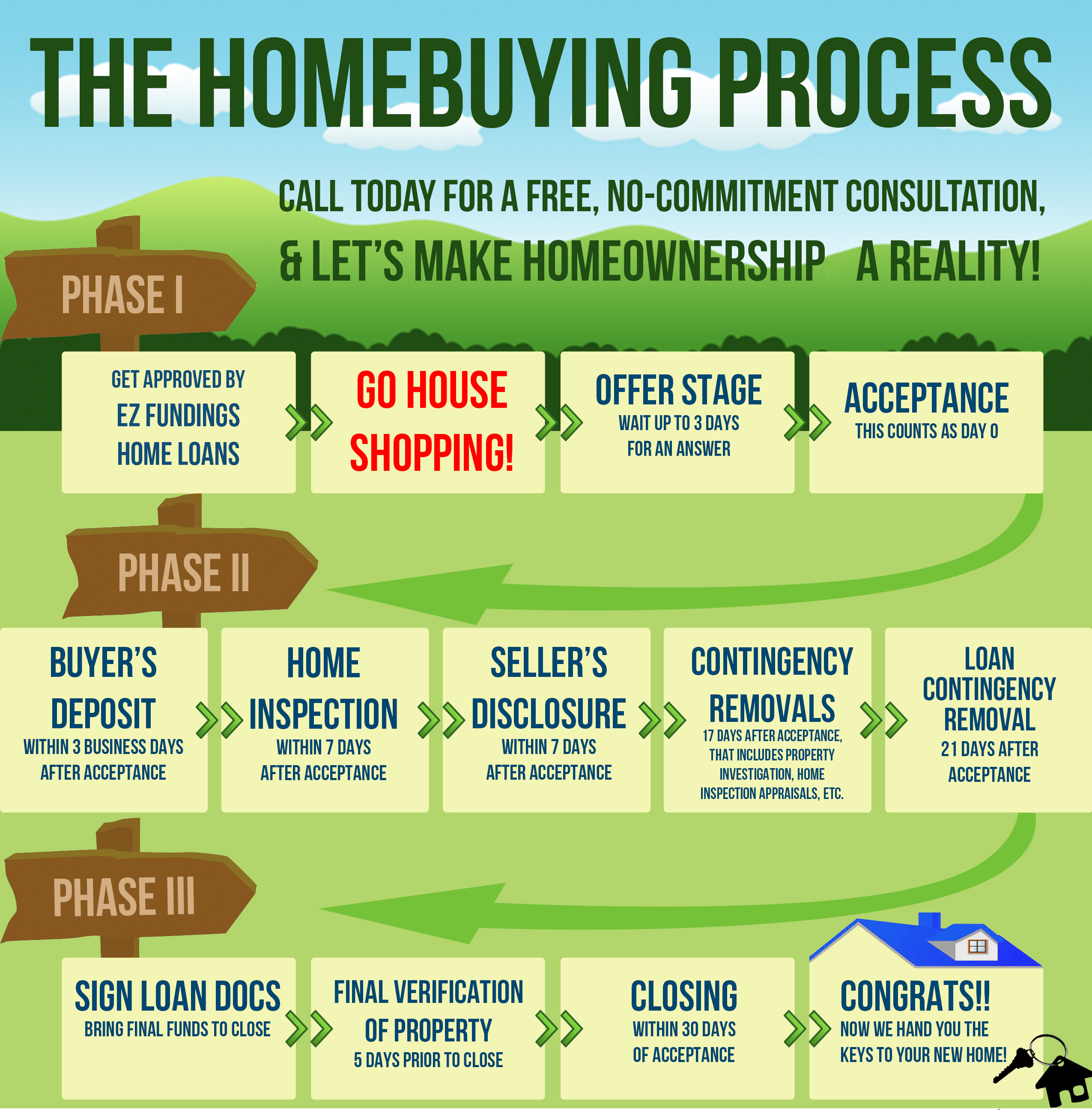 THE HOMEBUYING PROCESS

CALL TODAY FOR A FREE, NO-COMMITMENT CONSULTATION, & LET'S MAKE HOMEOWNERSHIP A REALITY!

PHASE I

GET APPROVED BY EZ FUNDINGS HOME LOANS

GO HOUSE SHOPPING!

OFFER STAGE
WAIT UP TO 3 DAYS FOR AN ANSWER

ACCEPTANCE
THIS COUNTS AS DAY 0

PHASE II

BUYER'S DEPOSIT
WITHIN 3 BUSINESS DAYS AFTER ACCEPTANCE

HOME INSPECTION
WITHIN 7 DAYS AFTER ACCEPTANCE

SELLER'S DISCLOSURE
WITHIN 7 DAYS AFTER ACCEPTANCE

CONTINGENCY REMOVALS
17 DAYS AFTER ACCEPTANCE, THAT INCLUDES PROPERTY INVESTIGATION, HOME INSPECTION APPRAISALS, ETC.

LOAN CONTINGENCY REMOVAL
21 DAYS AFTER ACCEPTANCE

PHASE III

SIGN LOAN DOCS
BRING FINAL FUNDS TO CLOSE

FINAL VERIFICATION OF PROPERTY
5 DAYS PRIOR TO CLOSE

CLOSING
WITHIN 30 DAYS OF ACCEPTANCE

CONGRATS!!
NOW WE HAND YOU THE KEYS TO YOUR NEW HOME!